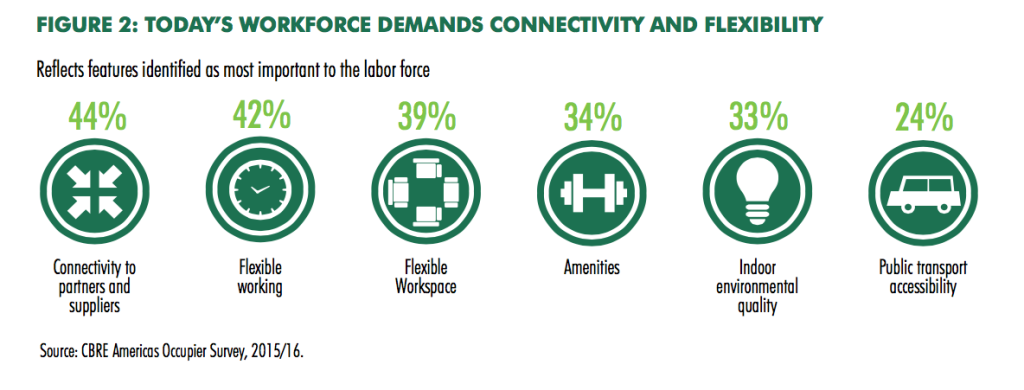 FIGURE 2: TODAY'S WORKFORCE DEMANDS CONNECTIVITY AND FLEXIBILITY

Reflects features identified as most important to the labor force

44%
Connectivity to partners and suppliers

42%
Flexible working

39%
Flexible Workspace

34%
Amenities

33%
Indoor environmental quality

24%
Public transport accessibility

Source: CBRE Americas Occupier Survey, 2015/16.